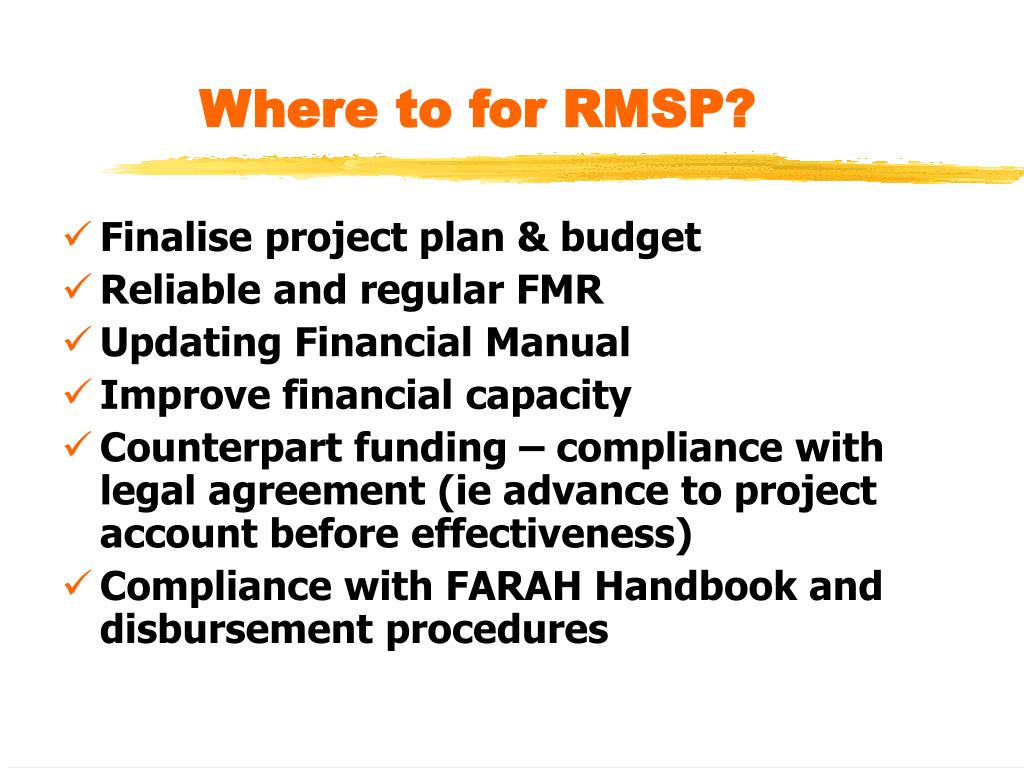 Where to for RMSP?

✓ Finalise project plan & budget
✓ Reliable and regular FMR
✓ Updating Financial Manual
✓ Improve financial capacity
✓ Counterpart funding – compliance with legal agreement (ie advance to project account before effectiveness)
✓ Compliance with FARAH Handbook and disbursement procedures